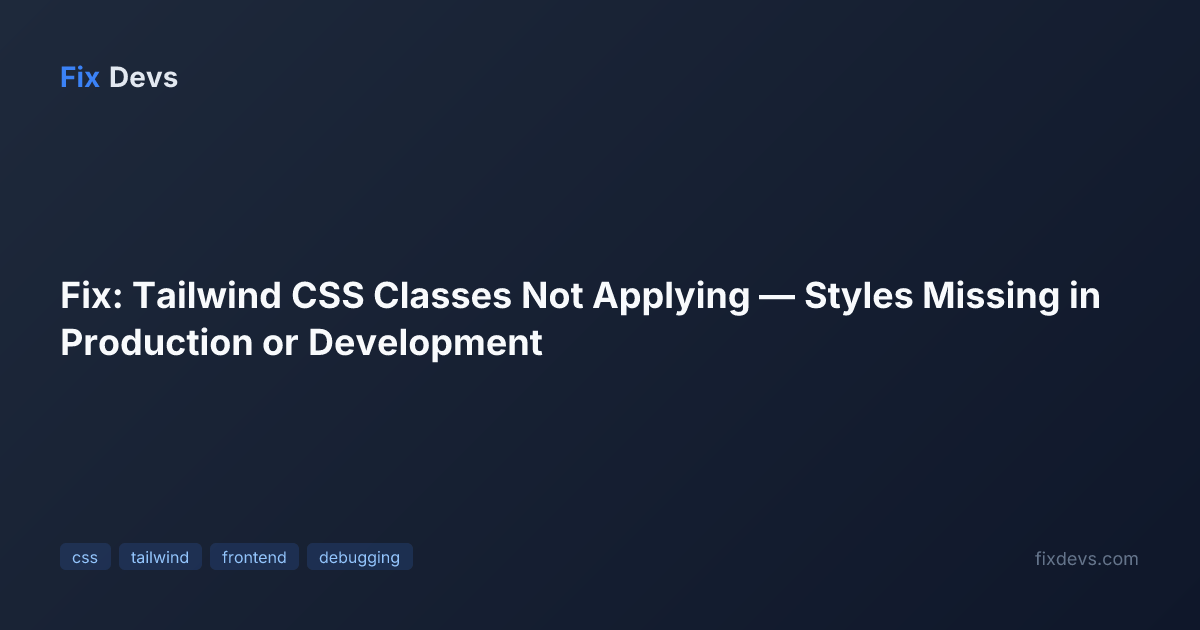 Fix Devs

Fix: Tailwind CSS Classes Not Applying — Styles Missing in Production or Development

css tailwind frontend debugging

fixdevs.com